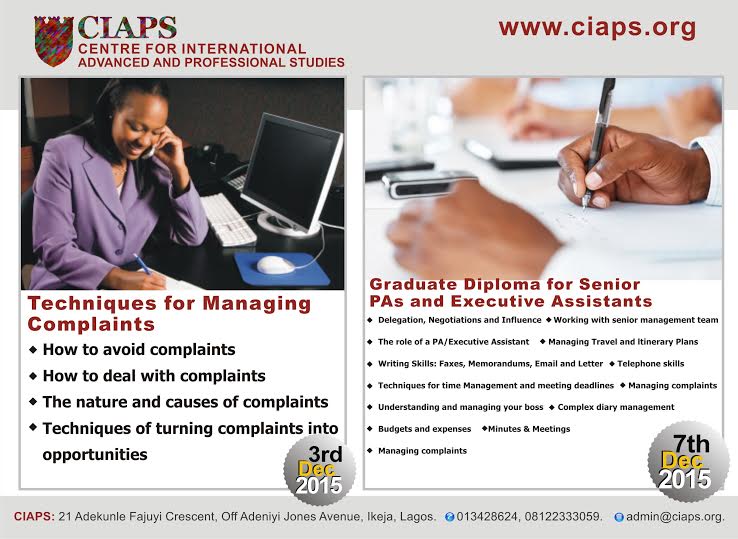 CIAPS
CENTRE FOR INTERNATIONAL ADVANCED AND PROFESSIONAL STUDIES

www.ciaps.org

Techniques for Managing Complaints

◆ How to avoid complaints
◆ How to deal with complaints
◆ The nature and causes of complaints
◆ Techniques of turning complaints into opportunities

3rd Dec 2015

Graduate Diploma for Senior PAs and Executive Assistants

◆ Delegation, Negotiations and Influence ◆ Working with senior management team
◆ The role of a PA/Executive Assistant ◆ Managing Travel and Itinerary Plans
◆ Writing Skills: Faxes, Memorandums, Email and Letter ◆ Telephone skills
◆ Techniques for time Management and meeting deadlines ◆ Managing complaints
◆ Understanding and managing your boss ◆ Complex diary management
◆ Budgets and expenses ◆ Minutes & Meetings
◆ Managing complaints

7th Dec 2015

CIAPS: 21 Adekunle Fajuyi Crescent, Off Adeniyi Jones Avenue, Ikeja, Lagos. 013428624, 08122333059. admin@ciaps.org.